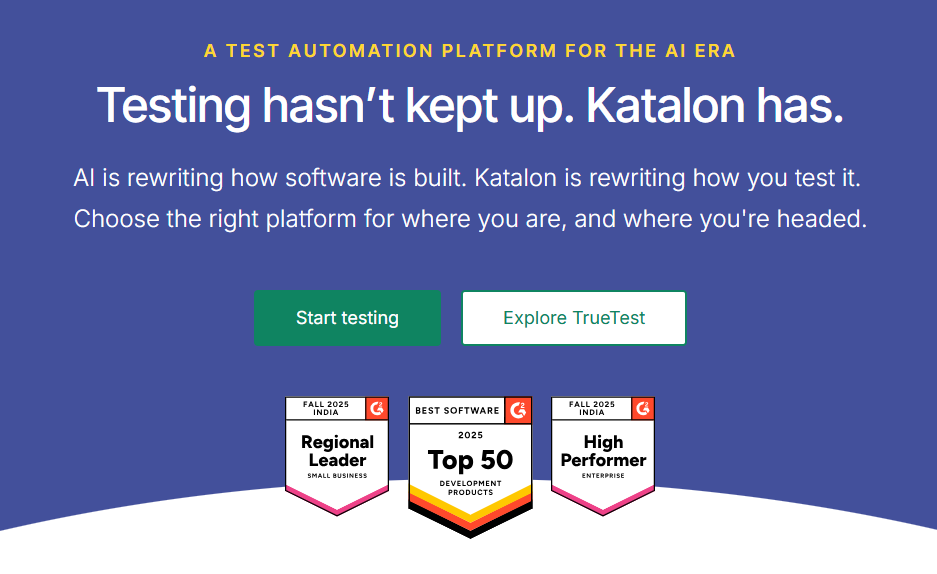 A TEST AUTOMATION PLATFORM FOR THE AI ERA

Testing hasn't kept up. Katalon has.

AI is rewriting how software is built. Katalon is rewriting how you test it. Choose the right platform for where you are, and where you're headed.

Start testing

Explore TrueTest

FALL 2025 INDIA
G2
Regional Leader
SMALL BUSINESS

BEST SOFTWARE
G2
2025
Top 50
DEVELOPMENT PRODUCTS

FALL 2025 INDIA
G2
High Performer
ENTERPRISE